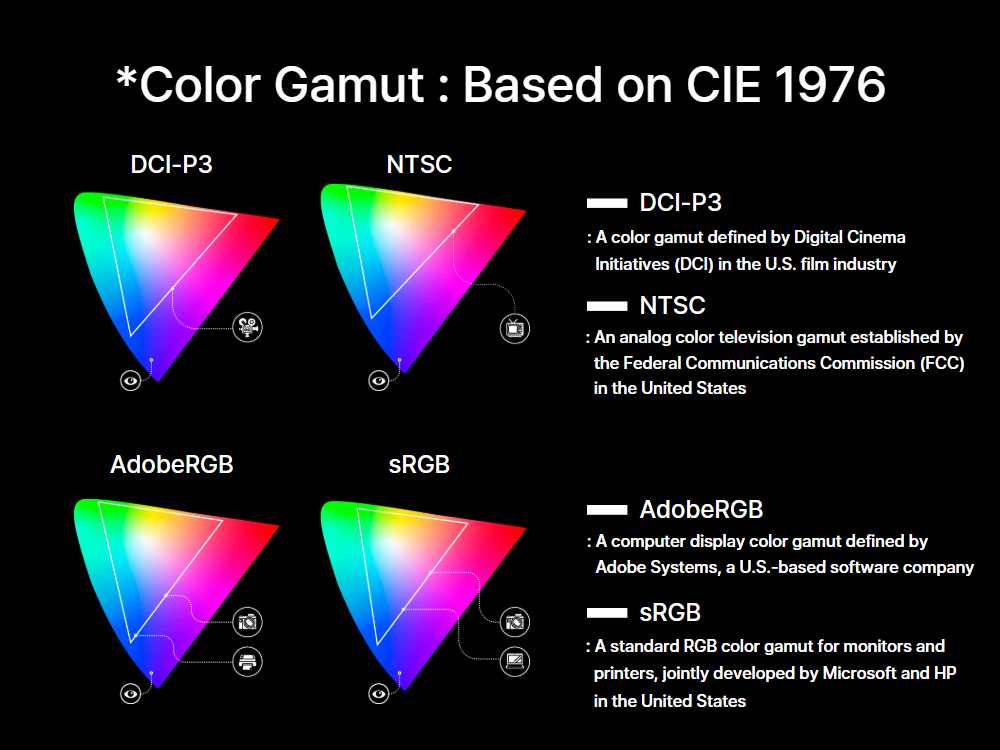 *Color Gamut : Based on CIE 1976

DCI-P3

NTSC

AdobeRGB

sRGB

DCI-P3

: A color gamut defined by Digital Cinema Initiatives (DCI) in the U.S. film industry

NTSC

: An analog color television gamut established by the Federal Communications Commission (FCC) in the United States

AdobeRGB

: A computer display color gamut defined by Adobe Systems, a U.S.-based software company

sRGB

: A standard RGB color gamut for monitors and printers, jointly developed by Microsoft and HP in the United States